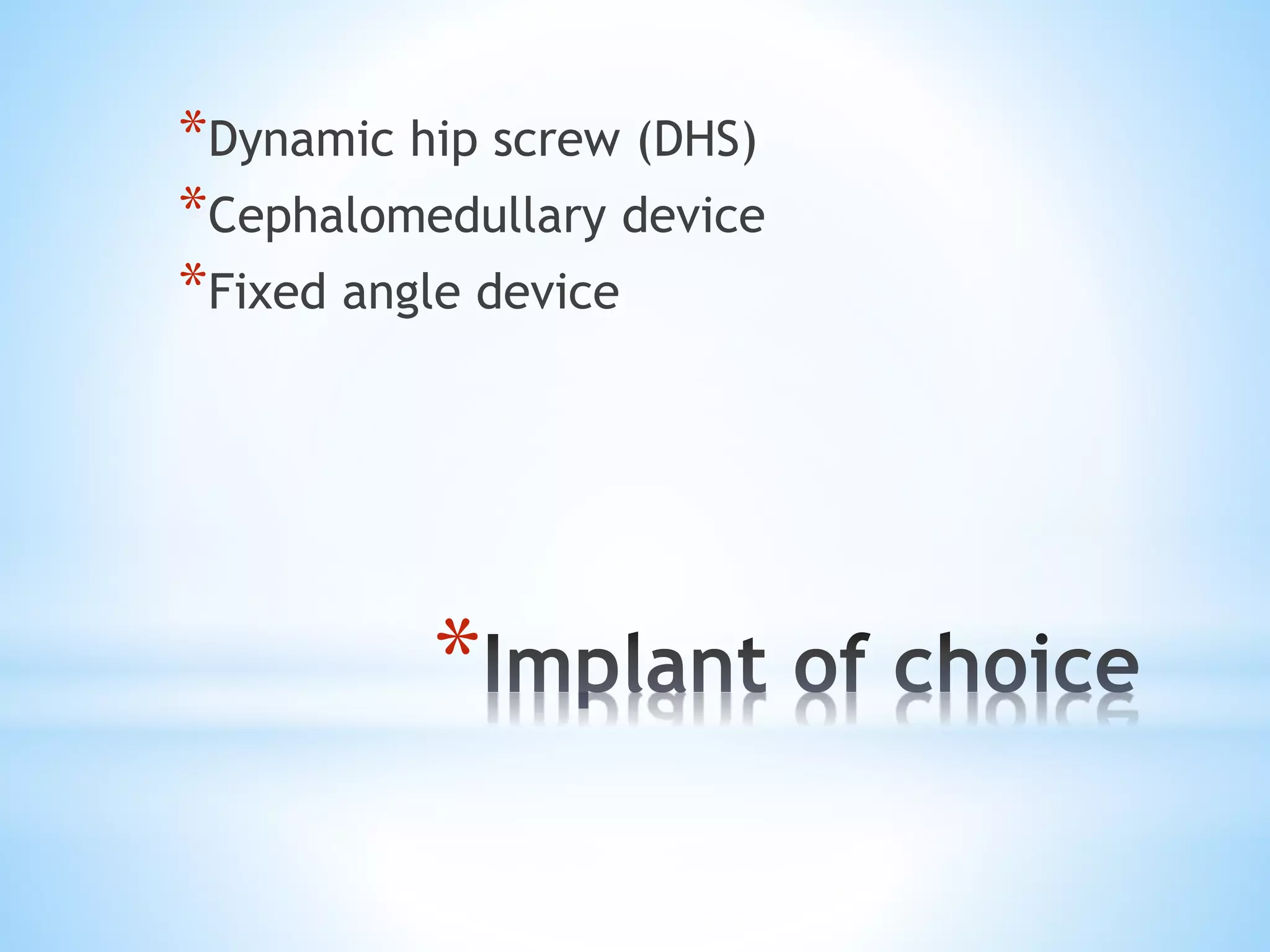 *Dynamic hip screw (DHS)
*Cephalomedullary device
*Fixed angle device

*Implant of choice